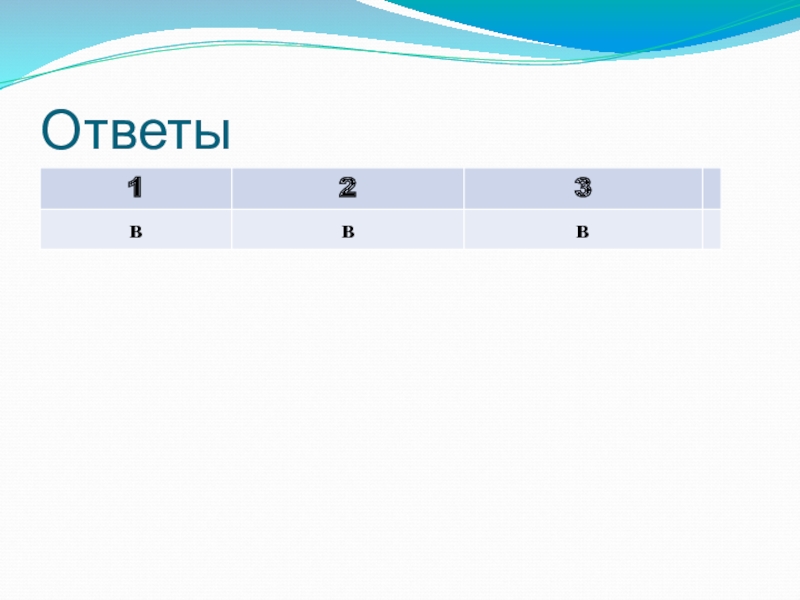 Ответы

| 1 | 2 | 3 | |
|---|---|---|---|
| в | в | в | |